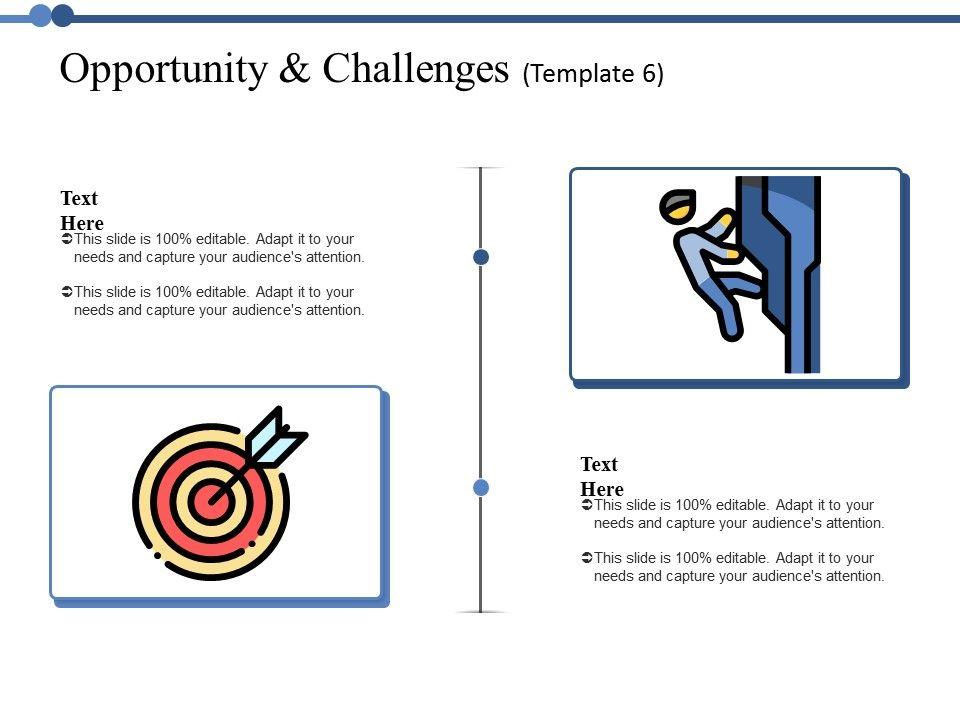 Opportunity & Challenges (Template 6)

Text Here

➲This slide is 100% editable. Adapt it to your needs and capture your audience's attention.

➲This slide is 100% editable. Adapt it to your needs and capture your audience's attention.

Text Here

➲This slide is 100% editable. Adapt it to your needs and capture your audience's attention.

➲This slide is 100% editable. Adapt it to your needs and capture your audience's attention.